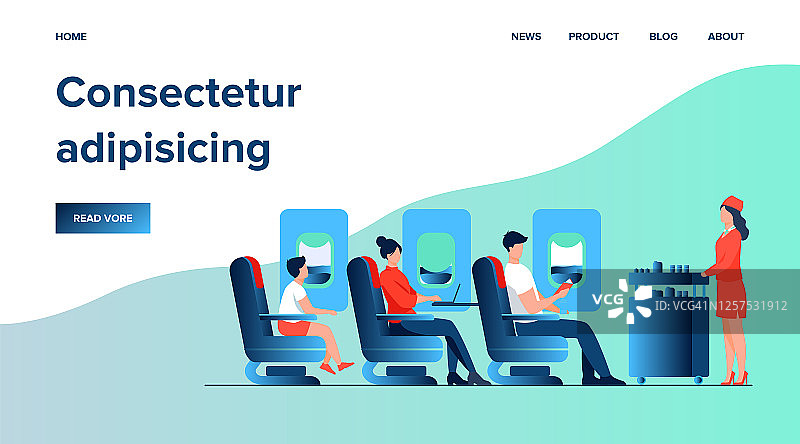 HOME

NEWS PRODUCT BLOG ABOUT

Consectetur adipisicing

READ VORE

VCG

ID:VCG41N1257531912